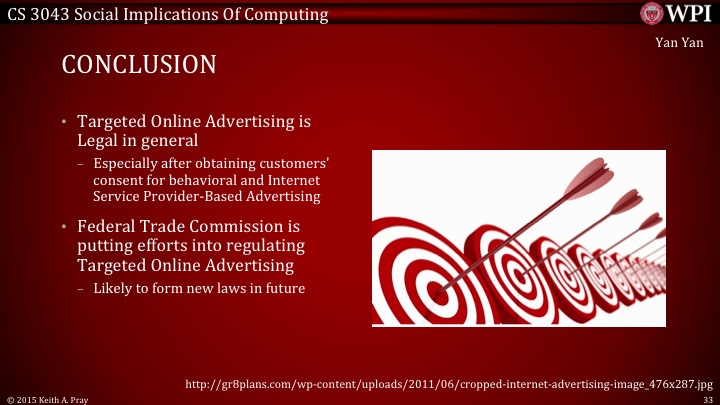 CS 3043 Social Implications Of Computing

WPI

Yan Yan

CONCLUSION

• Targeted Online Advertising is Legal in general
– Especially after obtaining customers' consent for behavioral and Internet Service Provider-Based Advertising
• Federal Trade Commission is putting efforts into regulating Targeted Online Advertising
– Likely to form new laws in future

http://gr8plans.com/wp-content/uploads/2011/06/cropped-internet-advertising-image_476x287.jpg

© 2015 Keith A. Pray

33